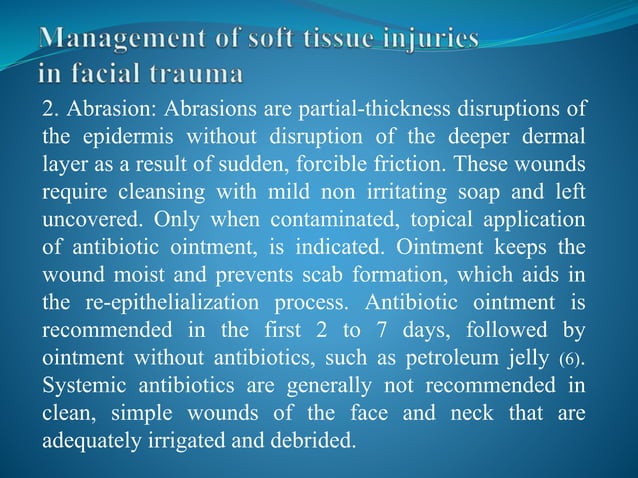 Management of soft tissue injuries in facial trauma

2. Abrasion: Abrasions are partial-thickness disruptions of the epidermis without disruption of the deeper dermal layer as a result of sudden, forcible friction. These wounds require cleansing with mild non irritating soap and left uncovered. Only when contaminated, topical application of antibiotic ointment, is indicated. Ointment keeps the wound moist and prevents scab formation, which aids in the re-epithelialization process. Antibiotic ointment is recommended in the first 2 to 7 days, followed by ointment without antibiotics, such as petroleum jelly (6). Systemic antibiotics are generally not recommended in clean, simple wounds of the face and neck that are adequately irrigated and debrided.